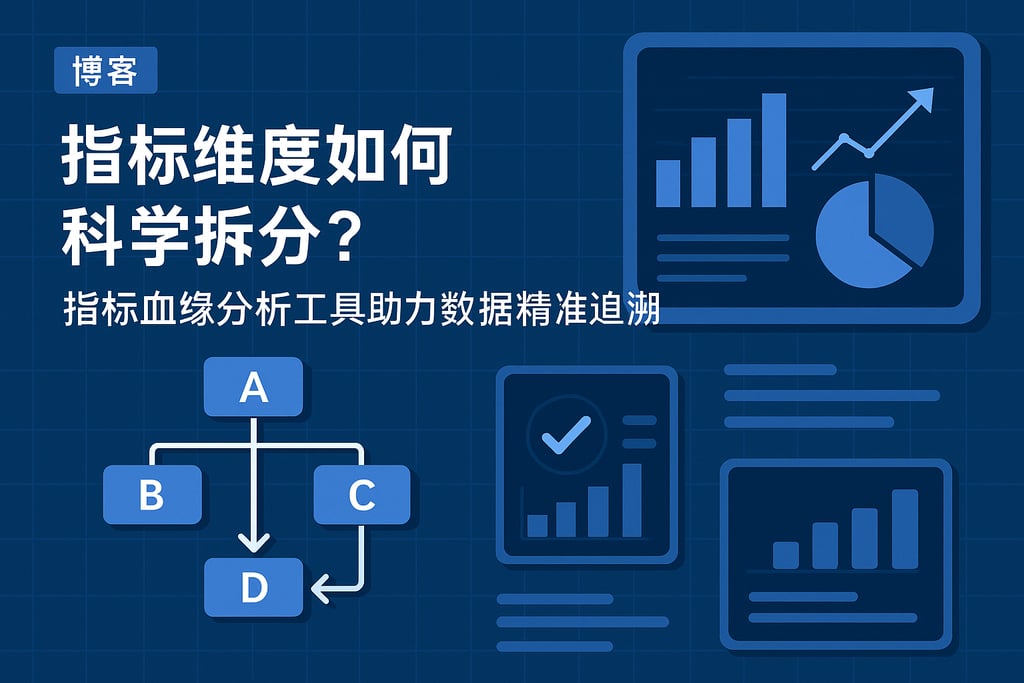 博客

指标维度如何科学拆分？

指标血缘分析工具助力数据精准追溯

A

B

C

D